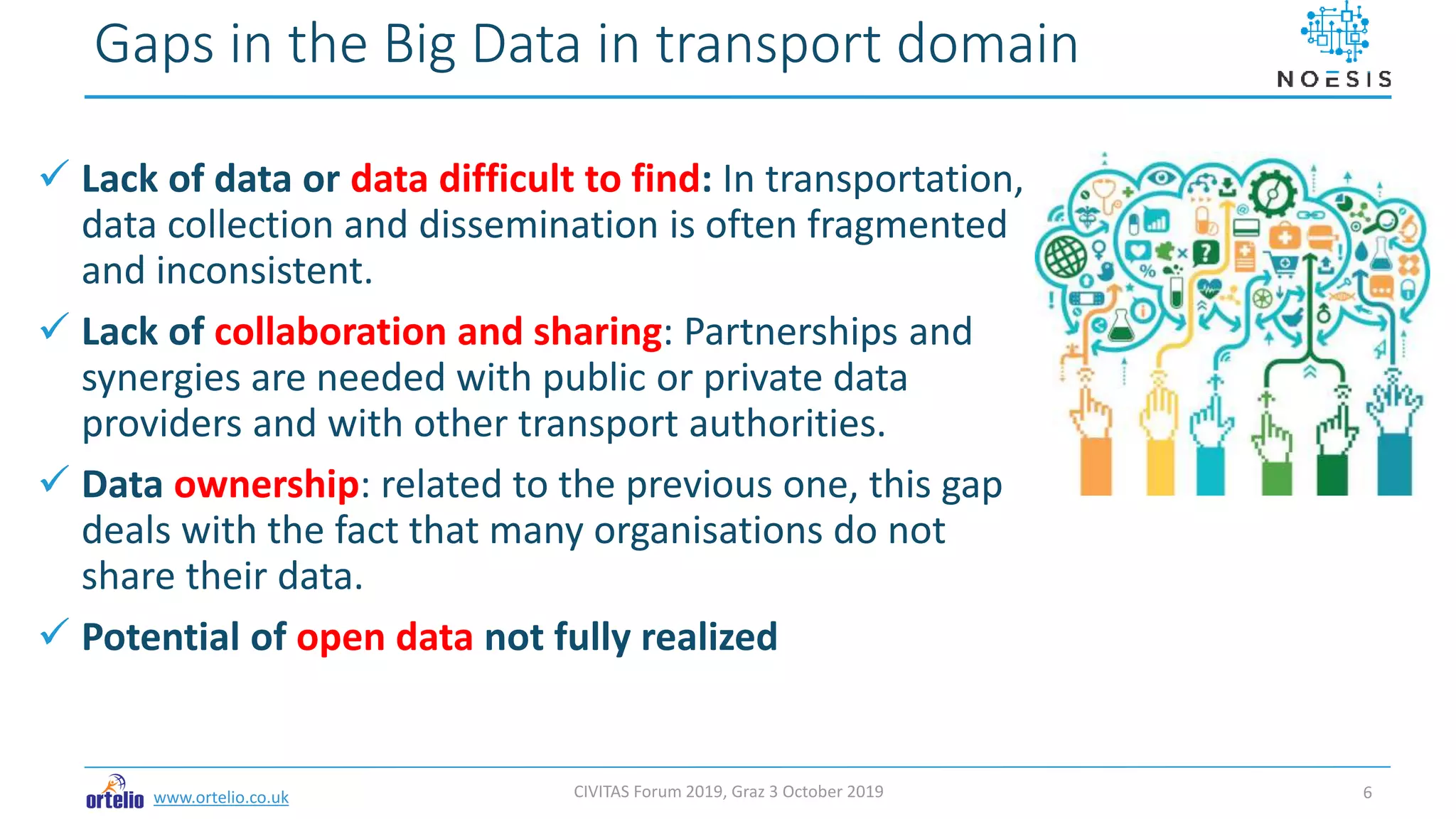 Gaps in the Big Data in transport domain

NOESIS

✓ Lack of data or data difficult to find: In transportation, data collection and dissemination is often fragmented and inconsistent.

✓ Lack of collaboration and sharing: Partnerships and synergies are needed with public or private data providers and with other transport authorities.

✓ Data ownership: related to the previous one, this gap deals with the fact that many organisations do not share their data.

✓ Potential of open data not fully realized

ortelio www.ortelio.co.uk

CIVITAS Forum 2019, Graz 3 October 2019

6